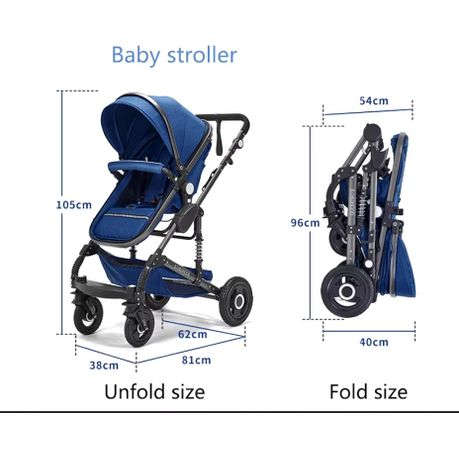 Baby stroller

105cm

62cm

38cm

81cm

Unfold size

54cm

96cm

40cm

Fold size